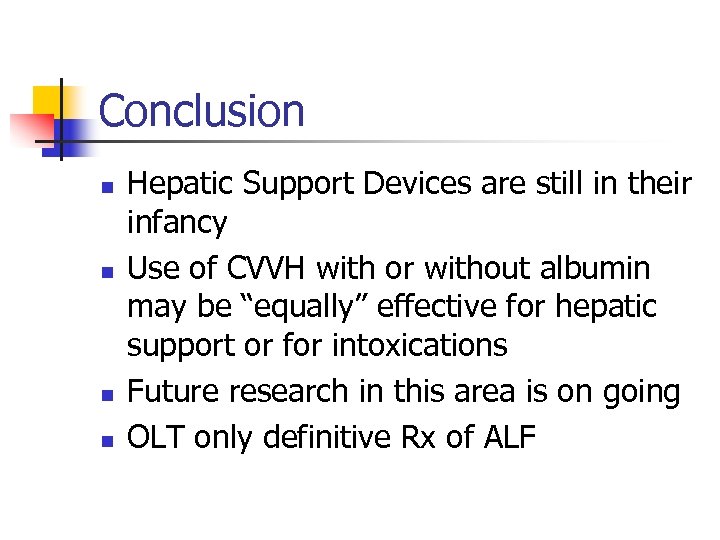 Conclusion

- Hepatic Support Devices are still in their infancy
- Use of CVVH with or without albumin may be “equally” effective for hepatic support or for intoxications
- Future research in this area is on going
- OLT only definitive Rx of ALF